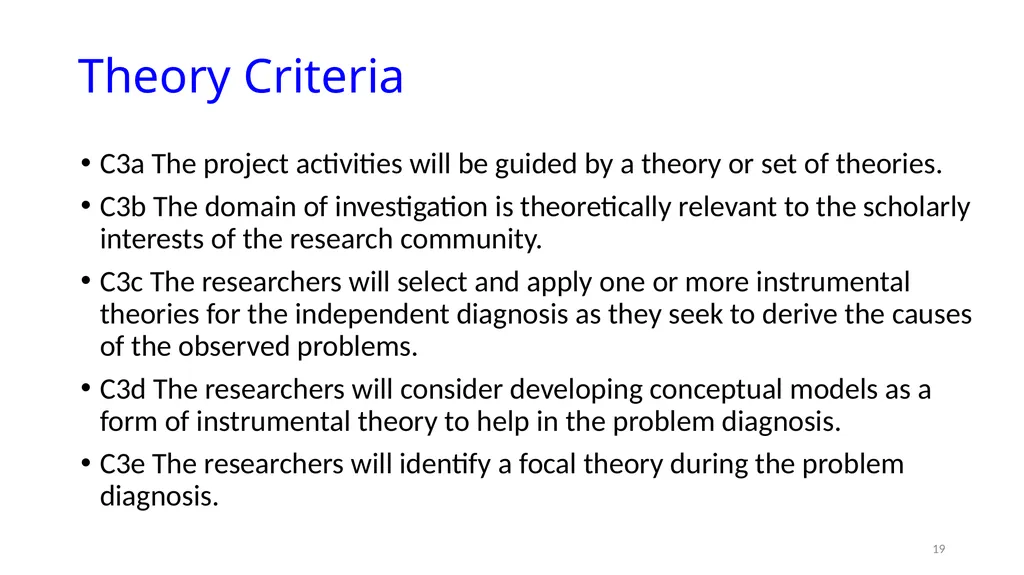 Theory Criteria

• C3a The project activities will be guided by a theory or set of theories.

• C3b The domain of investigation is theoretically relevant to the scholarly interests of the research community.

• C3c The researchers will select and apply one or more instrumental theories for the independent diagnosis as they seek to derive the causes of the observed problems.

• C3d The researchers will consider developing conceptual models as a form of instrumental theory to help in the problem diagnosis.

• C3e The researchers will identify a focal theory during the problem diagnosis.

19